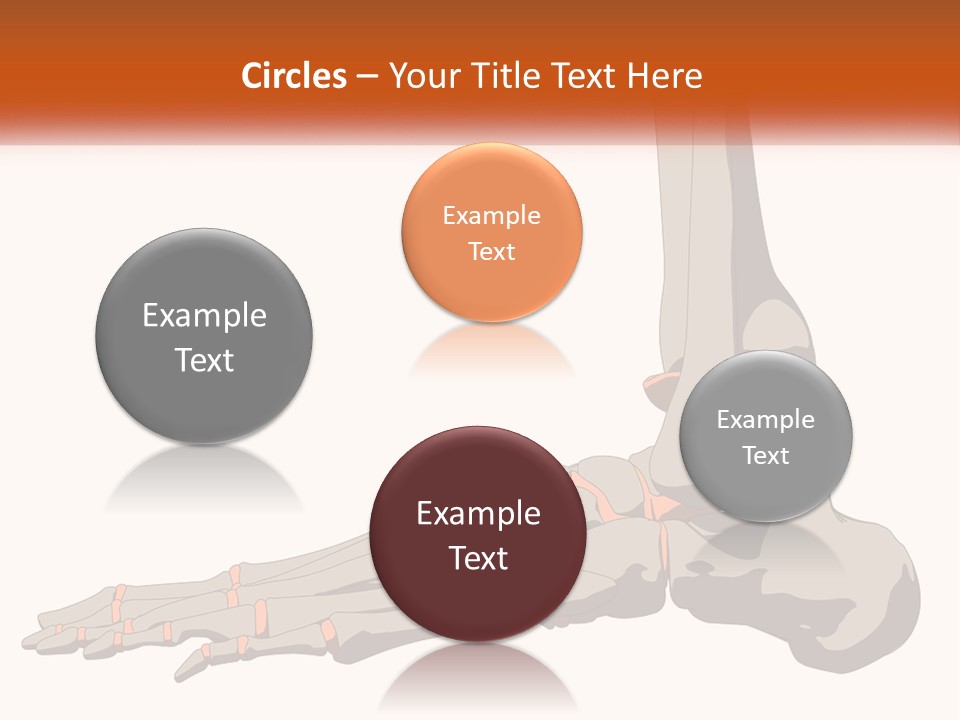 Circles – Your Title Text Here

Example Text

Example Text

Example Text

Example Text